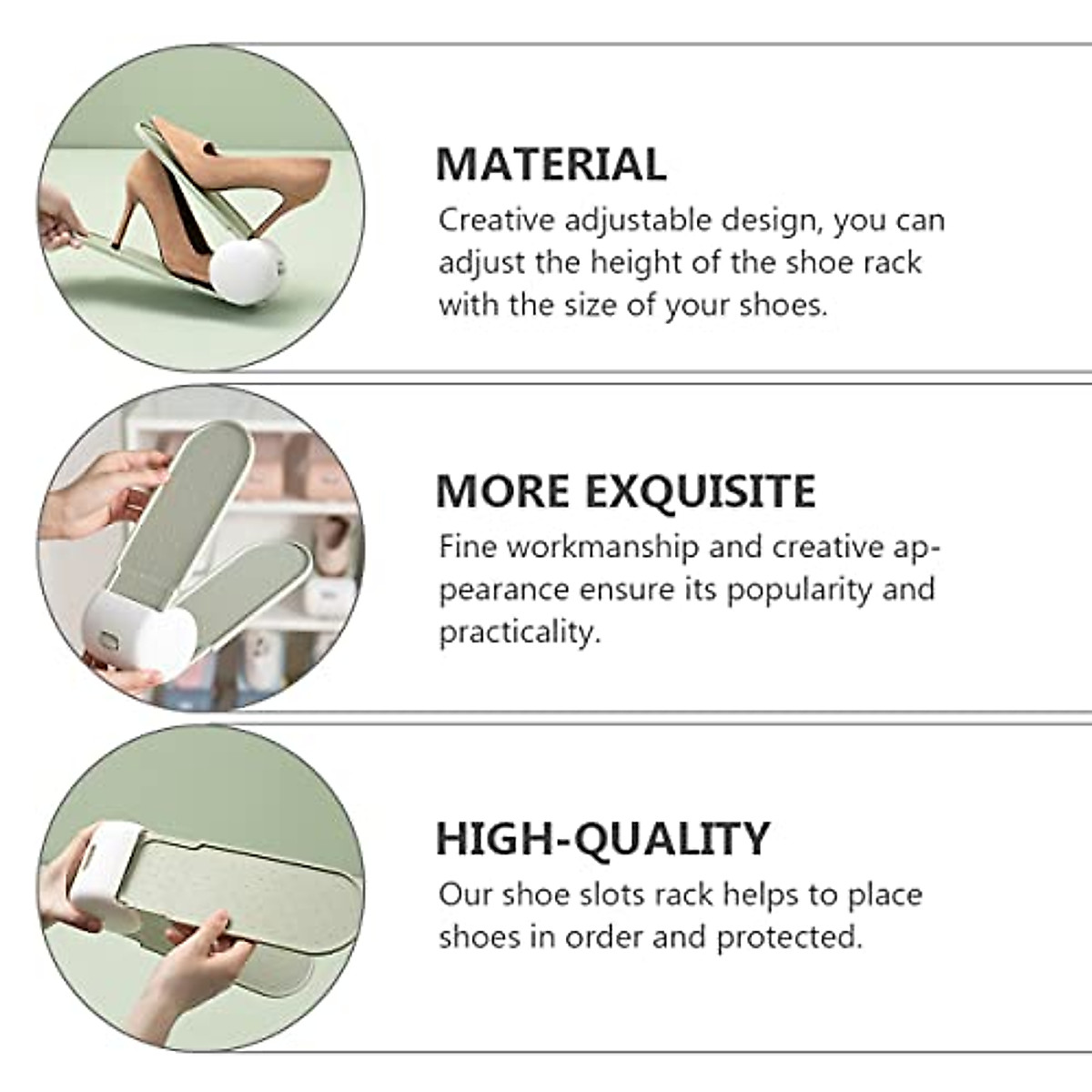 MATERIAL

Creative adjustable design, you can adjust the height of the shoe rack with the size of your shoes.

MORE EXQUISITE

Fine workmanship and creative appearance ensure its popularity and practicality.

HIGH-QUALITY

Our shoe slots rack helps to place shoes in order and protected.